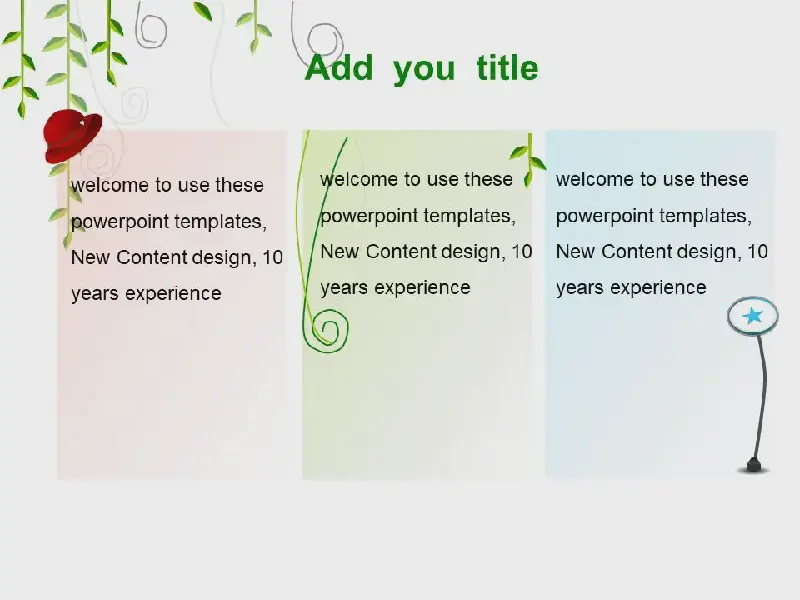 Add you title

welcome to use these powerpoint templates, New Content design, 10 years experience

welcome to use these powerpoint templates, New Content design, 10 years experience

welcome to use these powerpoint templates, New Content design, 10 years experience